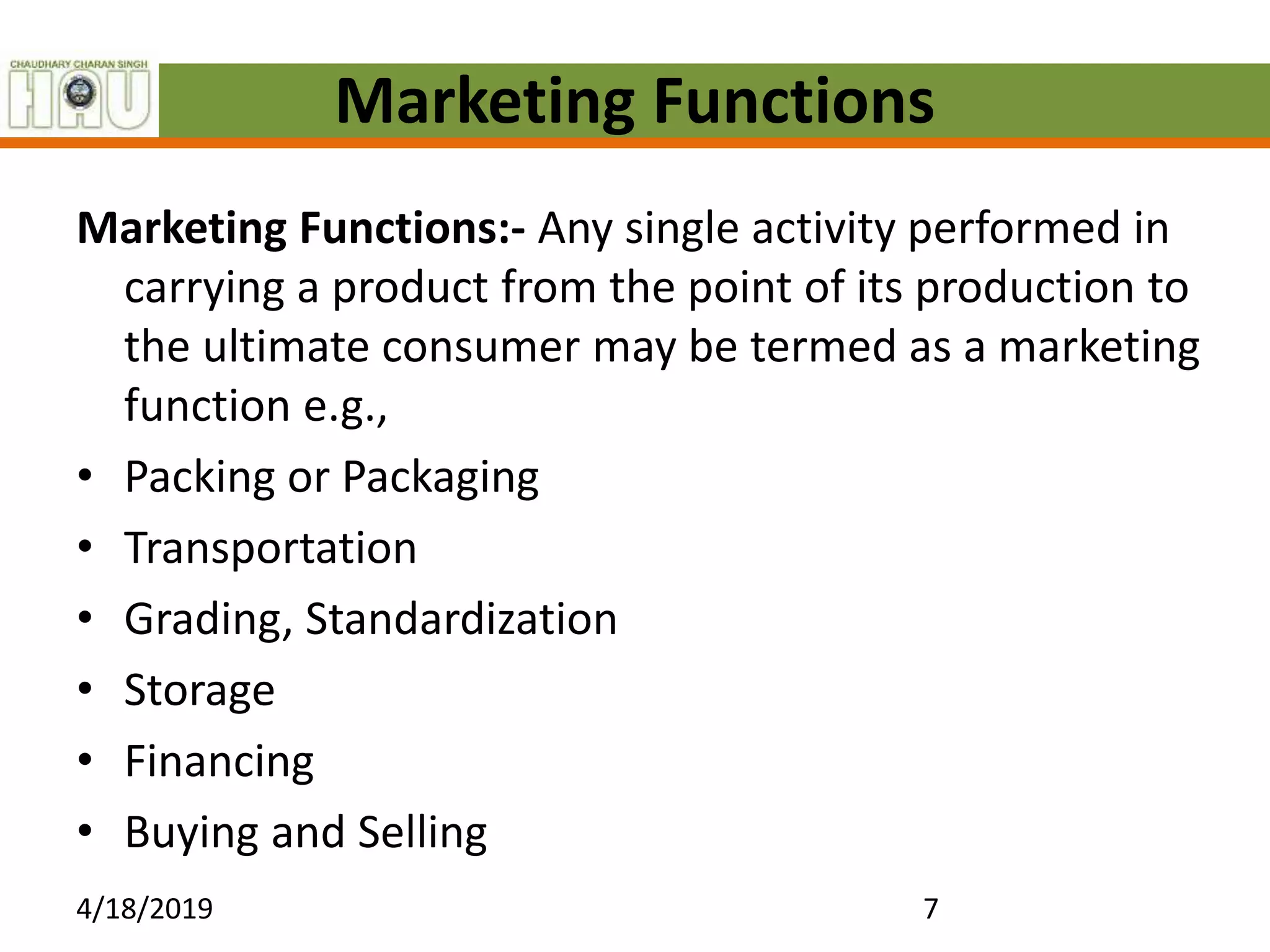 CHAUDHARY CHARAN SINGH HAU

Marketing Functions

Marketing Functions:- Any single activity performed in carrying a product from the point of its production to the ultimate consumer may be termed as a marketing function e.g.,

• Packing or Packaging
• Transportation
• Grading, Standardization
• Storage
• Financing
• Buying and Selling

4/18/2019

7